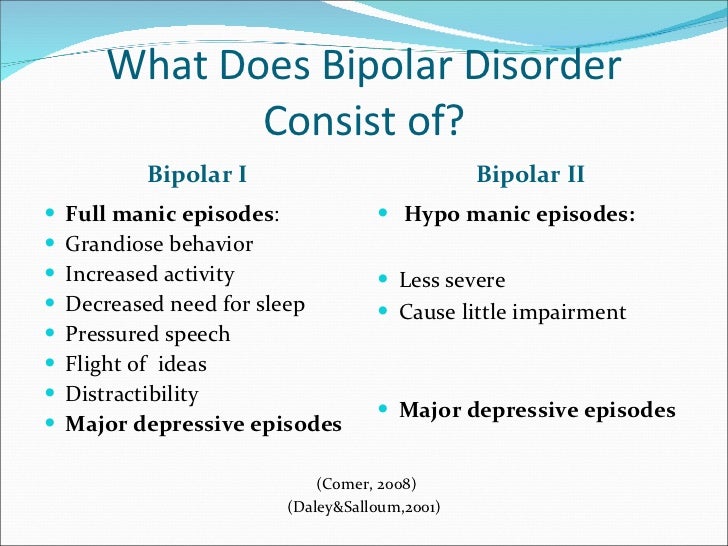 What Does Bipolar Disorder Consist of?

Bipolar I

- Full manic episodes:
- Grandiose behavior
- Increased activity
- Decreased need for sleep
- Pressured speech
- Flight of ideas
- Distractibility
- Major depressive episodes

Bipolar II

- Hypo manic episodes:
- Less severe
- Cause little impairment
- Major depressive episodes

(Comer, 2008)
(Daley&Salloum,2001)